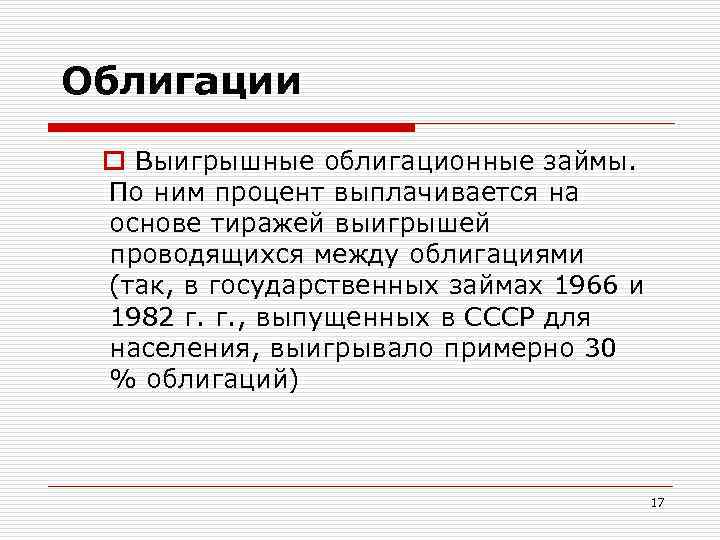 Облигации

Выигрышные облигационные займы. По ним процент выплачивается на основе тиражей выигрышей проводящихся между облигациями (так, в государственных займах 1966 и 1982 г. г., выпущенных в СССР для населения, выигрывало примерно 30 % облигаций)

17